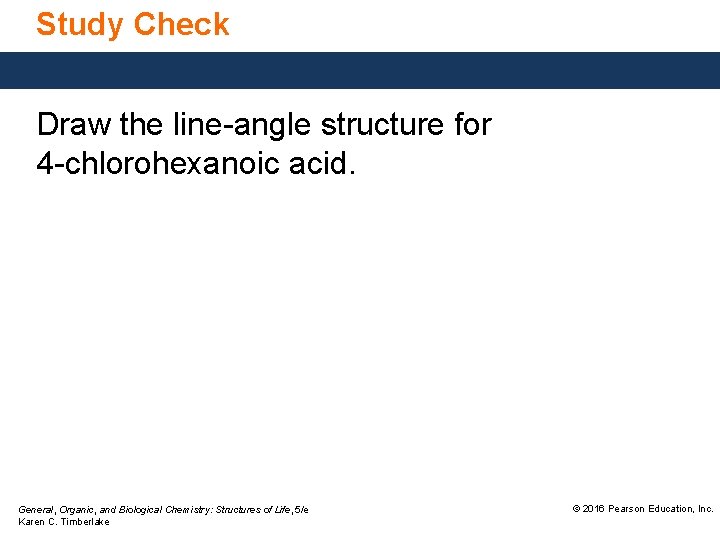 Study Check

Draw the line-angle structure for 4-chlorohexanoic acid.

General, Organic, and Biological Chemistry: Structures of Life, 5/e
Karen C. Timberlake

© 2016 Pearson Education, Inc.